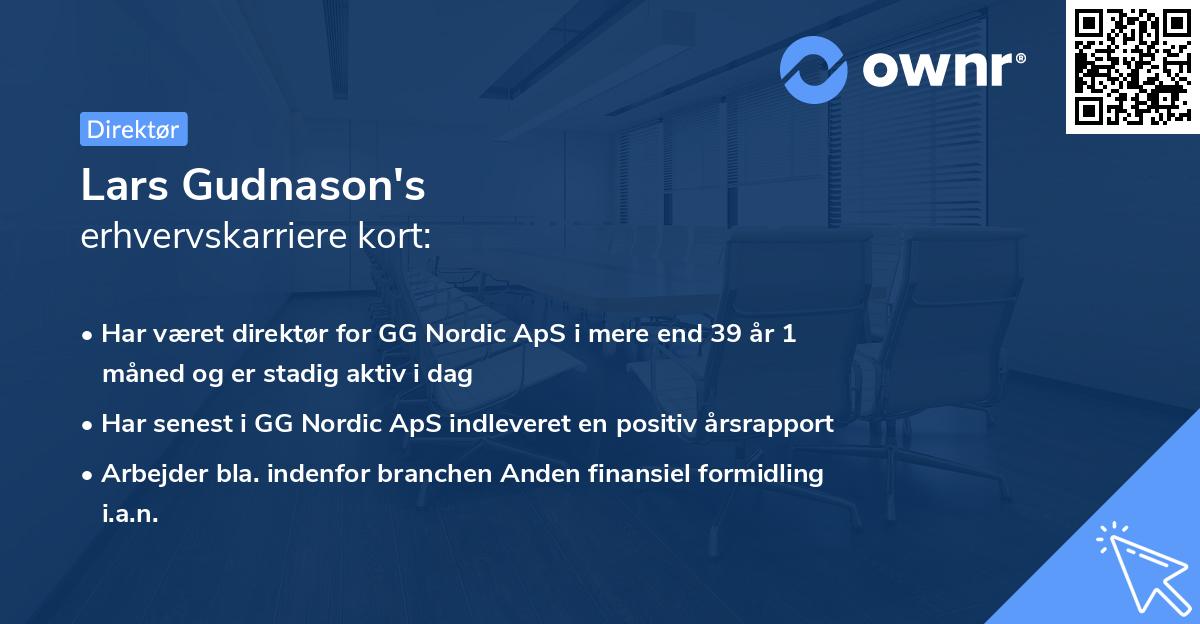 ownr®

Direktør

Lars Gudnason's
erhvervskarriere kort:

• Har været direktør for GG Nordic ApS i mere end 39 år 1 måned og er stadig aktiv i dag
• Har senest i GG Nordic ApS indleveret en positiv årsrapport
• Arbejder bla. indenfor branchen Anden finansiel formidling i.a.n.